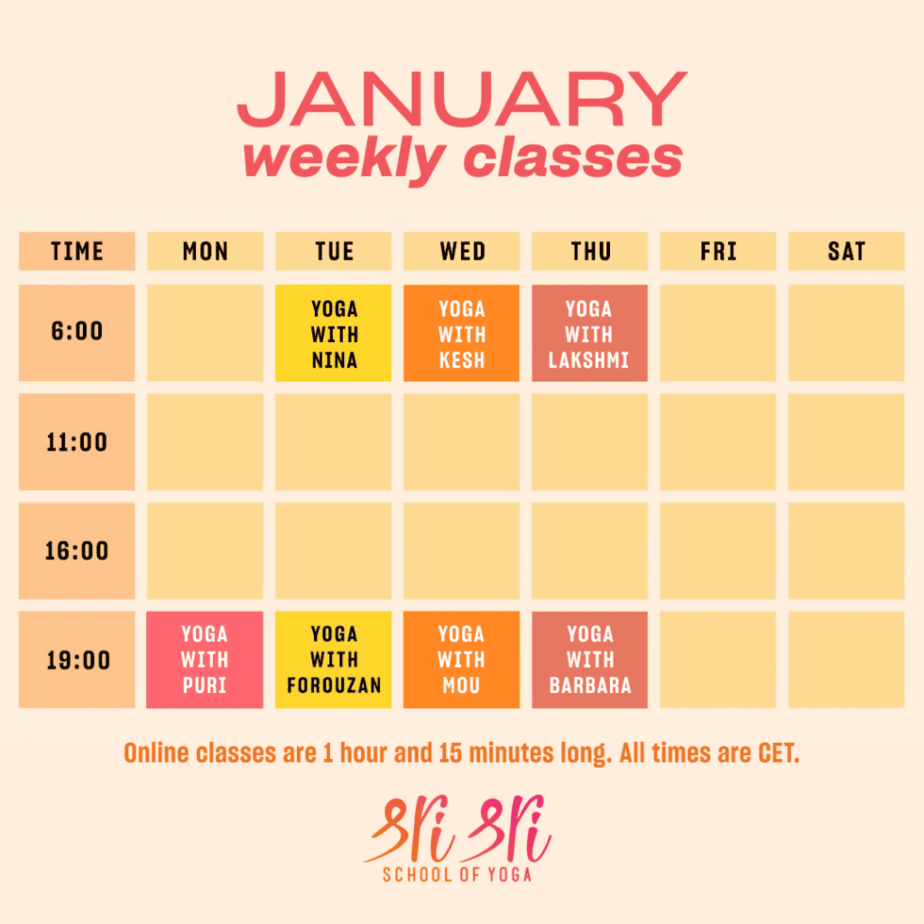 JANUARY
weekly classes

| TIME | MON | TUE | WED | THU | FRI | SAT |
|---|---|---|---|---|---|---|
| 6:00 | | YOGA WITH NINA | YOGA WITH KESH | YOGA WITH LAKSHMI | | |
| 11:00 | | | | | | |
| 16:00 | | | | | | |
| 19:00 | YOGA WITH PURI | YOGA WITH FOROUZAN | YOGA WITH MOU | YOGA WITH BARBARA | | |

Online classes are 1 hour and 15 minutes long. All times are CET.

श्री श्री
SCHOOL OF YOGA